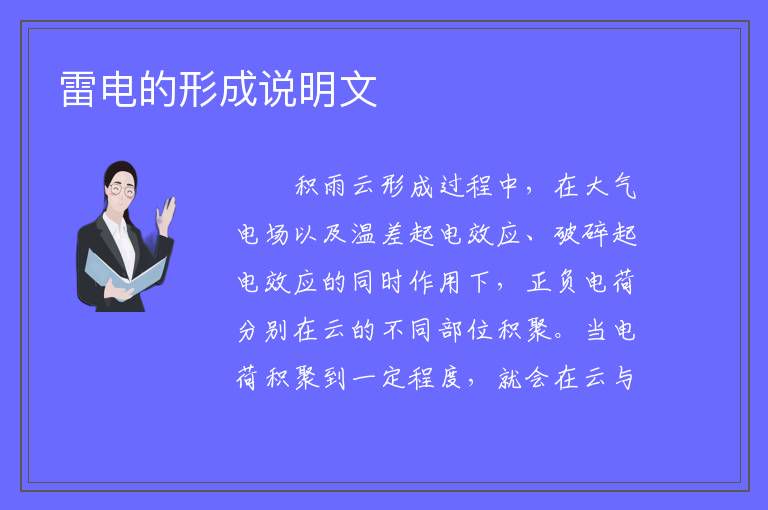 雷电的形成说明文

积雨云形成过程中，在大气电场以及温差起电效应、破碎起电效应的同时作用下，正负电荷分别在云的不同部位积聚。当电荷积聚到一定程度，就会在云与